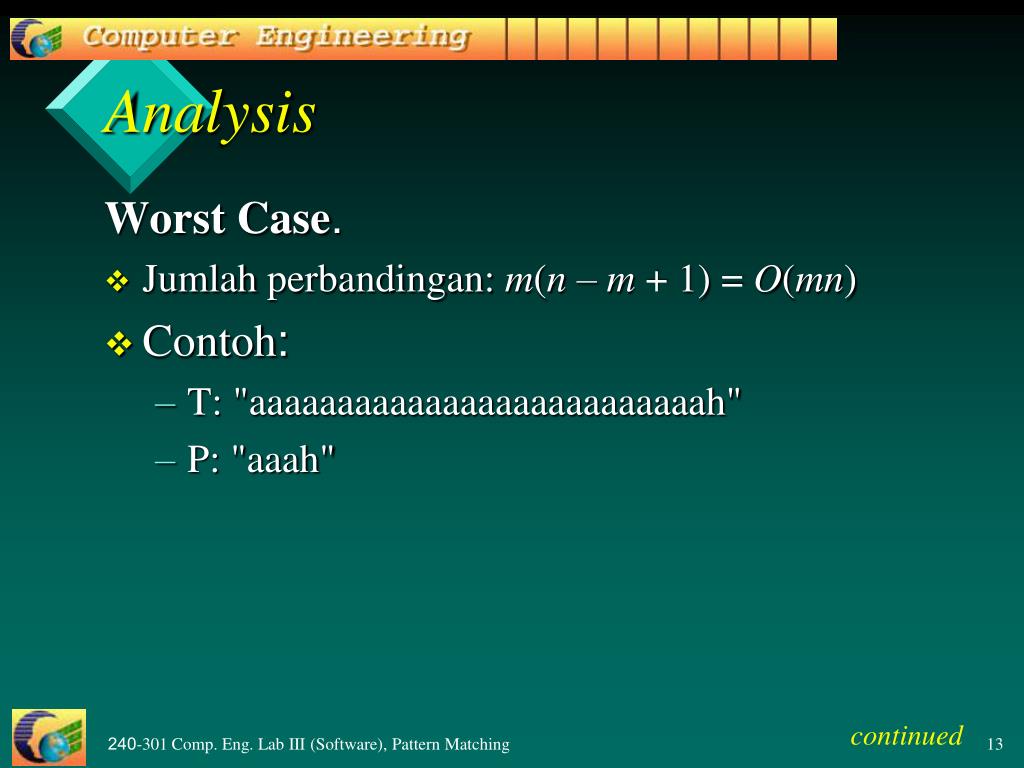 Computer Engineering

Analysis

Worst Case.

❖ Jumlah perbandingan: $m(n - m + 1) = O(mn)$

❖ Contoh:

– T: "aaaaaaaaaaaaaaaaaaaaaaaaaaah"

– P: "aaah"

240-301 Comp. Eng. Lab III (Software), Pattern Matching

continued

13